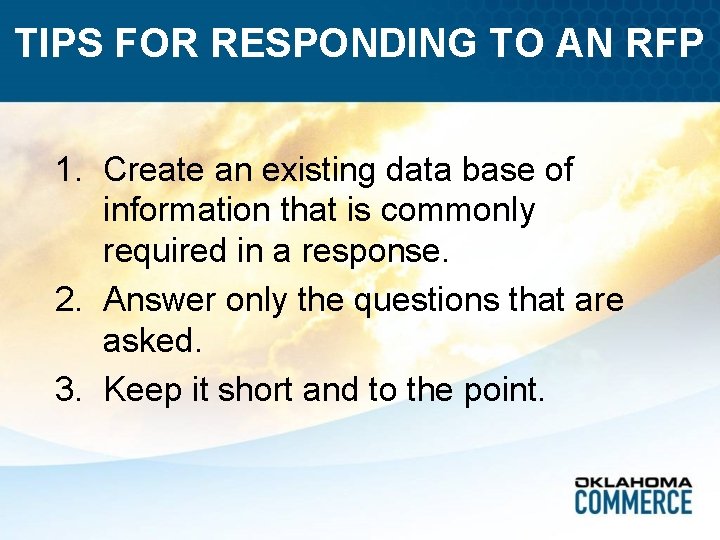 TIPS FOR RESPONDING TO AN RFP

1. Create an existing data base of information that is commonly required in a response.
2. Answer only the questions that are asked.
3. Keep it short and to the point.

OKLAHOMA
COMMERCE